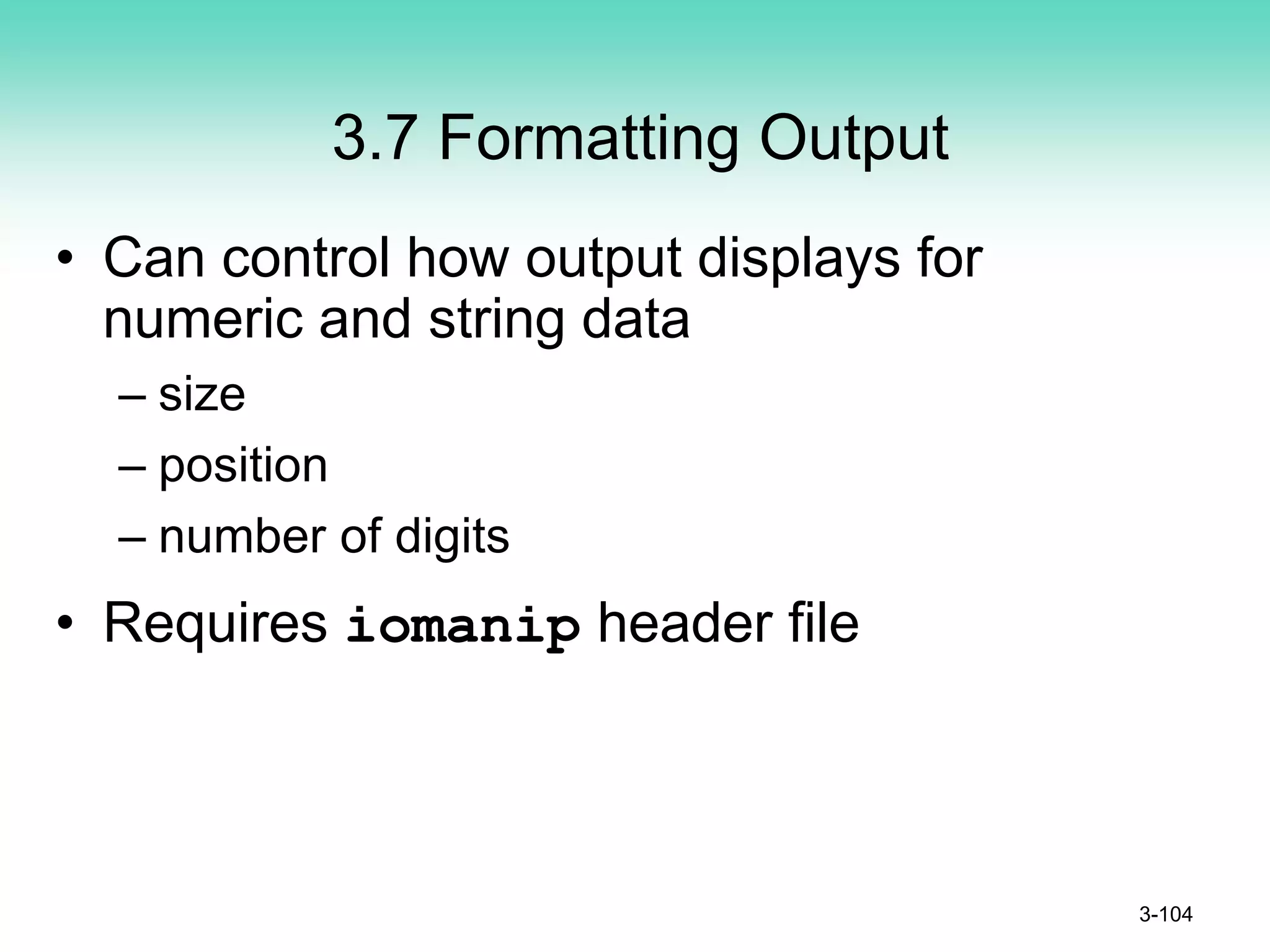 3.7 Formatting Output

• Can control how output displays for numeric and string data
– size
– position
– number of digits

• Requires iomanip header file

3-104